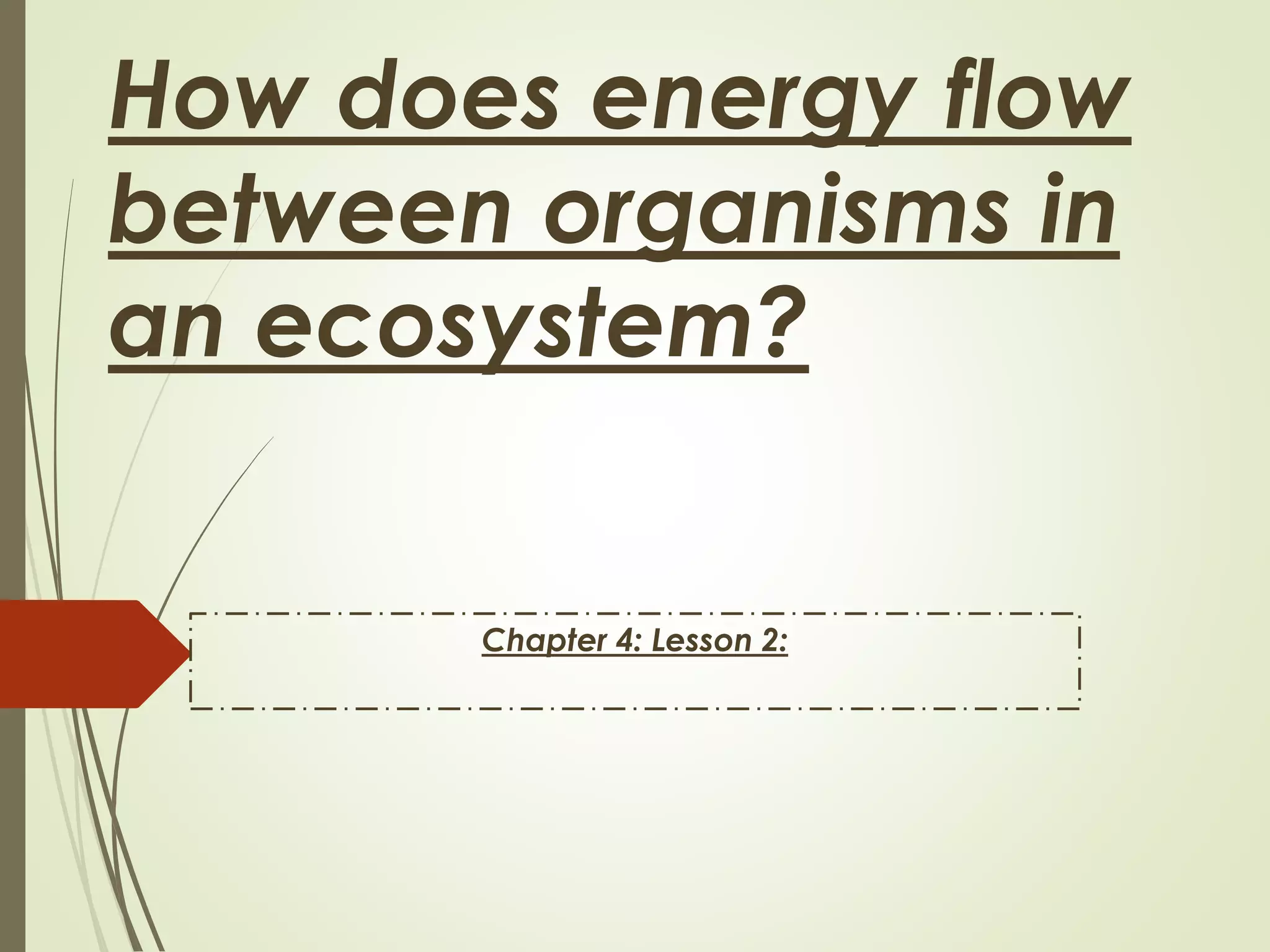 How does energy flow between organisms in an ecosystem?

Chapter 4: Lesson 2: